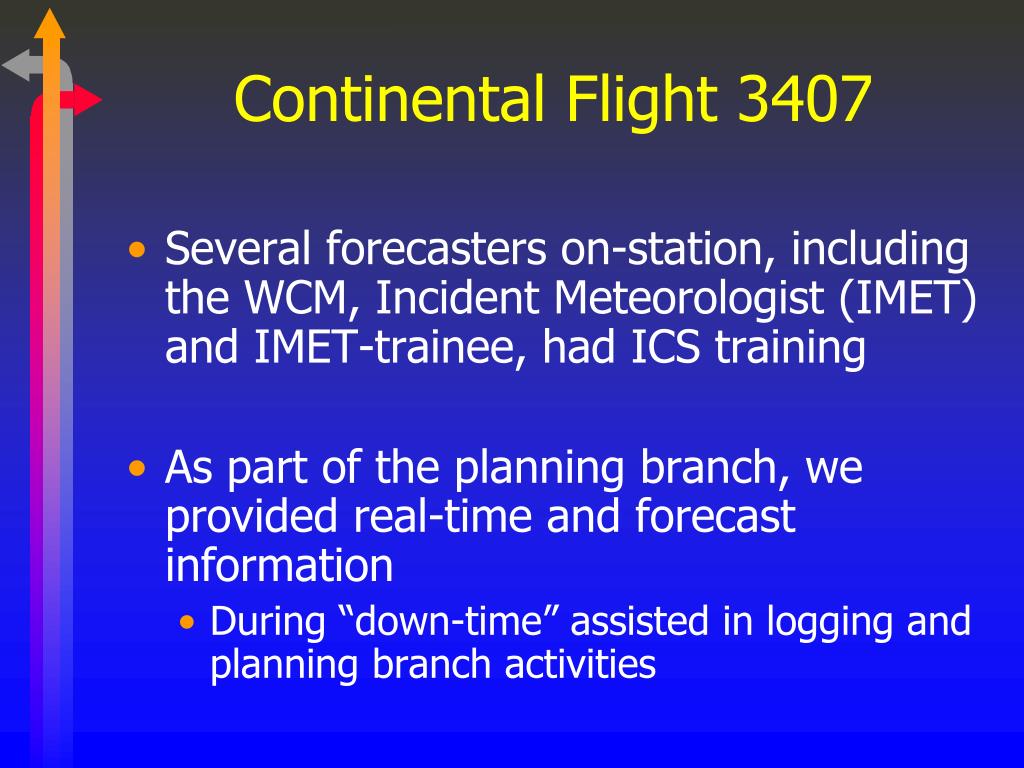 Continental Flight 3407

• Several forecasters on-station, including the WCM, Incident Meteorologist (IMET) and IMET-trainee, had ICS training

• As part of the planning branch, we provided real-time and forecast information
  • During “down-time” assisted in logging and planning branch activities